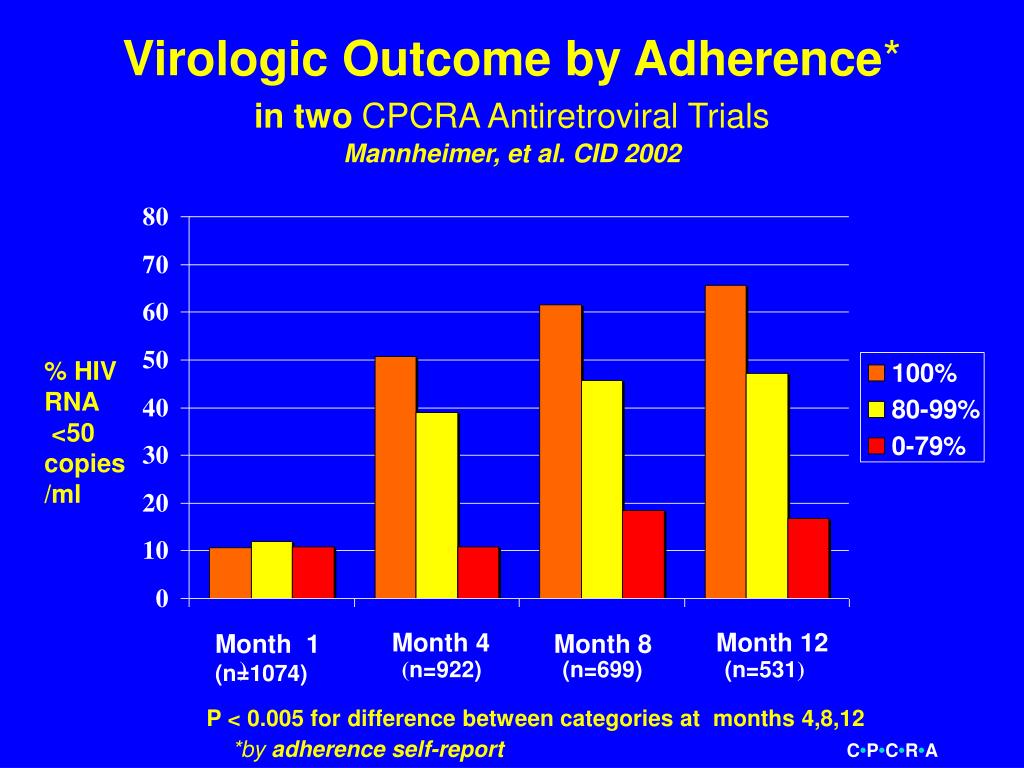 Virologic Outcome by Adherence*

in two CPCRA Antiretroviral Trials

Mannheimer, et al. CID 2002

% HIV RNA <50 copies /ml

80
70
60
50
40
30
20
10
0

100%
80-99%
0-79%

Month 1 (n=1074)
Month 4 (n=922)
Month 8 (n=699)
Month 12 (n=531)

P < 0.005 for difference between categories at months 4,8,12

*by adherence self-report

C•P•C•R•A